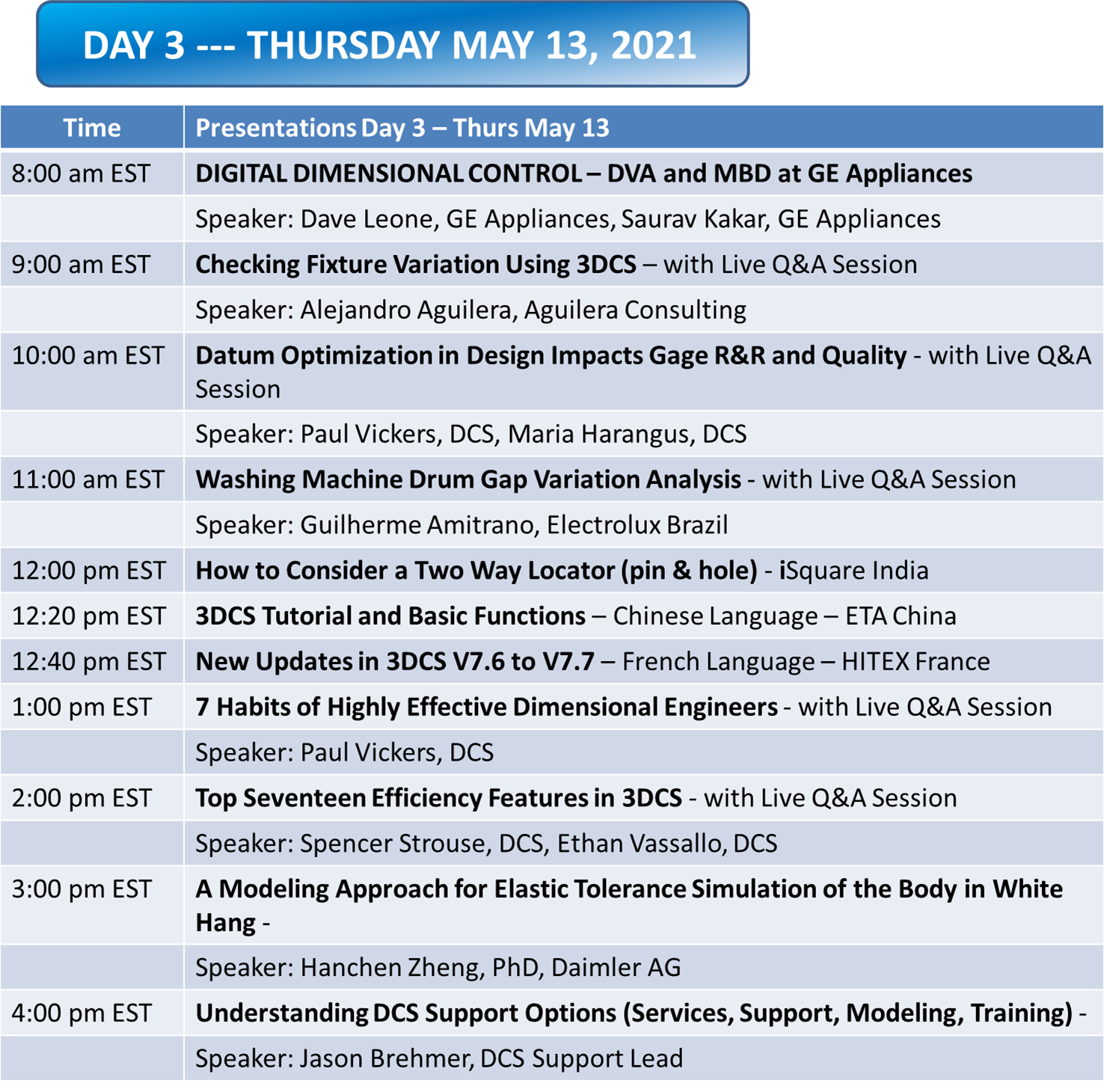 DAY 3 --- THURSDAY MAY 13, 2021

| Time | Presentations Day 3 – Thurs May 13 |
|---|---|
| 8:00 am EST | DIGITAL DIMENSIONAL CONTROL – DVA and MBD at GE Appliances |
| | Speaker: Dave Leone, GE Appliances, Saurav Kakar, GE Appliances |
| 9:00 am EST | Checking Fixture Variation Using 3DCS – with Live Q&A Session |
| | Speaker: Alejandro Aguilera, Aguilera Consulting |
| 10:00 am EST | Datum Optimization in Design Impacts Gage R&R and Quality - with Live Q&A Session |
| | Speaker: Paul Vickers, DCS, Maria Harangus, DCS |
| 11:00 am EST | Washing Machine Drum Gap Variation Analysis - with Live Q&A Session |
| | Speaker: Guilherme Amitrano, Electrolux Brazil |
| 12:00 pm EST | How to Consider a Two Way Locator (pin & hole) - iSquare India |
| 12:20 pm EST | 3DCS Tutorial and Basic Functions – Chinese Language – ETA China |
| 12:40 pm EST | New Updates in 3DCS V7.6 to V7.7 – French Language – HITEX France |
| 1:00 pm EST | 7 Habits of Highly Effective Dimensional Engineers - with Live Q&A Session |
| | Speaker: Paul Vickers, DCS |
| 2:00 pm EST | Top Seventeen Efficiency Features in 3DCS - with Live Q&A Session |
| | Speaker: Spencer Strouse, DCS, Ethan Vassallo, DCS |
| 3:00 pm EST | A Modeling Approach for Elastic Tolerance Simulation of the Body in White Hang - |
| | Speaker: Hanchen Zheng, PhD, Daimler AG |
| 4:00 pm EST | Understanding DCS Support Options (Services, Support, Modeling, Training) - |
| | Speaker: Jason Brehmer, DCS Support Lead |